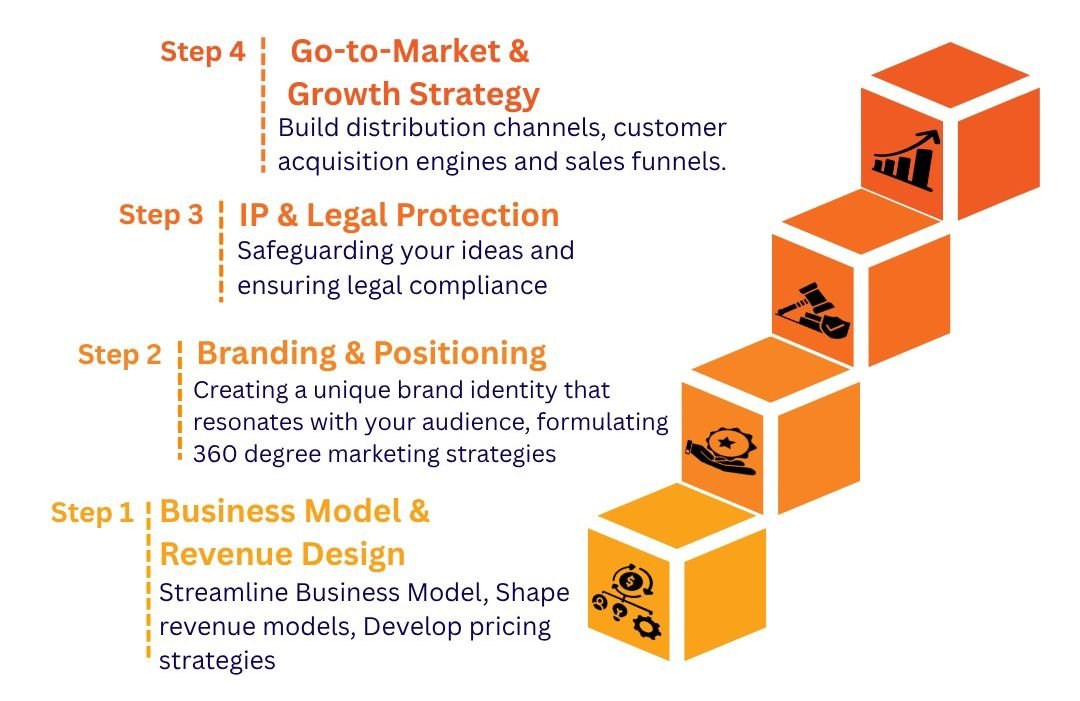 Step 4 Go-to-Market & Growth Strategy
Build distribution channels, customer acquisition engines and sales funnels.

Step 3 IP & Legal Protection
Safeguarding your ideas and ensuring legal compliance

Step 2 Branding & Positioning
Creating a unique brand identity that resonates with your audience, formulating 360 degree marketing strategies

Step 1 Business Model & Revenue Design
Streamline Business Model, Shape revenue models, Develop pricing strategies